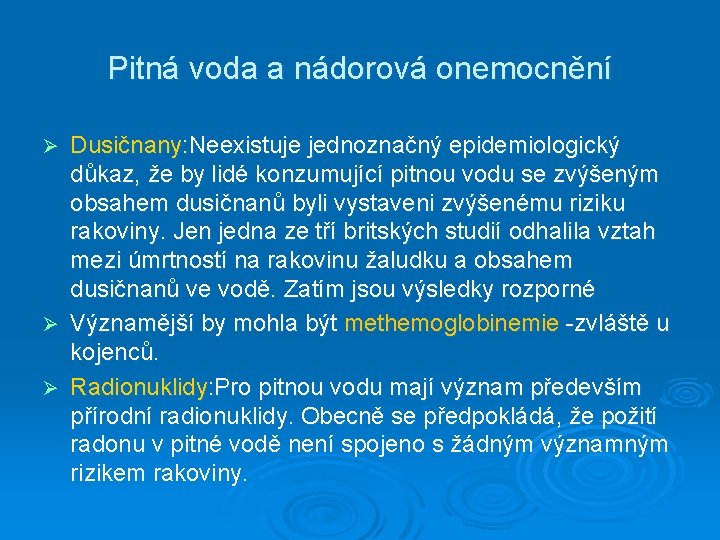 Pitná voda a nádorová onemocnění

➢ Dusičnany:Neexistuje jednoznačný epidemiologický důkaz, že by lidé konzumující pitnou vodu se zvýšeným obsahem dusičnanů byli vystaveni zvýšenému riziku rakoviny. Jen jedna ze tří britských studií odhalila vztah mezi úmrtností na rakovinu žaludku a obsahem dusičnanů ve vodě. Zatím jsou výsledky rozporné

➢ Významější by mohla být methemoglobinemie -zvláště u kojenců.

➢ Radionuklidy:Pro pitnou vodu mají význam především přírodní radionuklidy. Obecně se předpokládá, že požití radonu v pitné vodě není spojeno s žádným významným rizikem rakoviny.